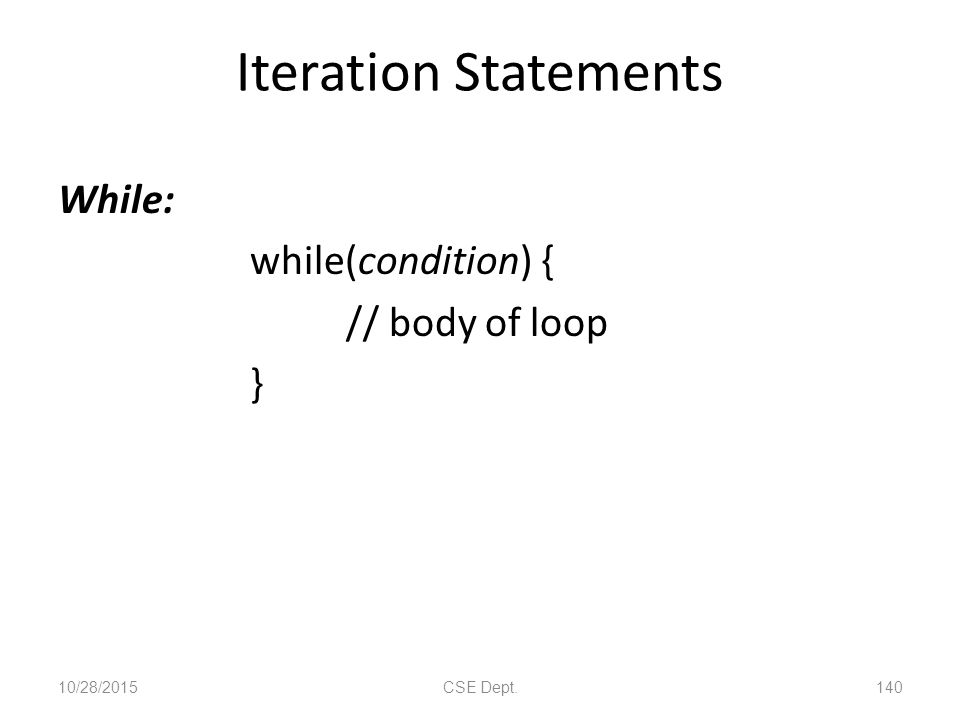 Iteration Statements

While:

while(condition) {
// body of loop
}

10/28/2015 CSE Dept. 140